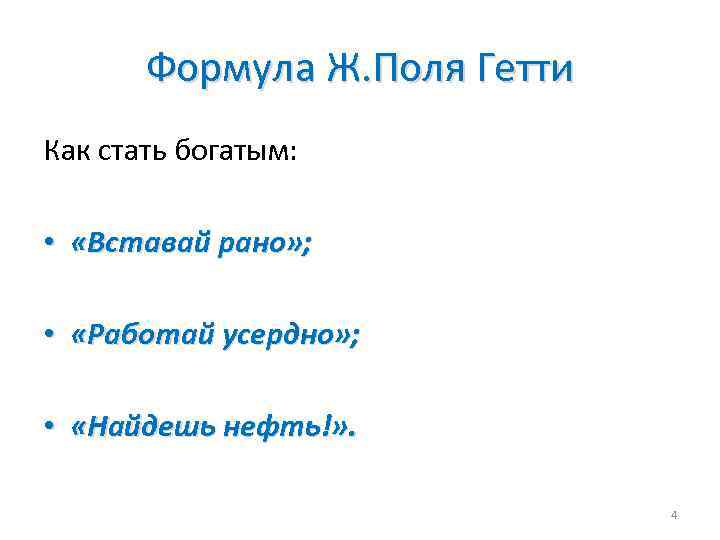 Формула Ж.Поля Гетти

Как стать богатым:

• «Вставай рано»;

• «Работай усердно»;

• «Найдешь нефть!».

4